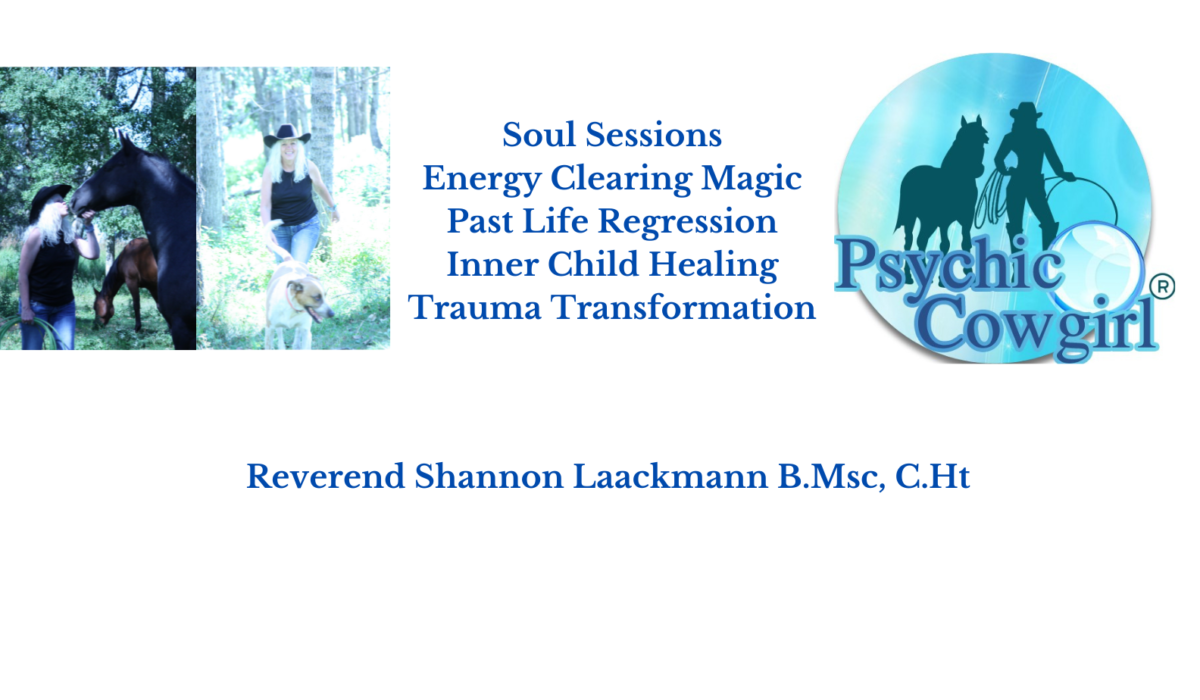 Soul Sessions
Energy Clearing Magic
Past Life Regression
Inner Child Healing
Trauma Transformation

Psychic Cowgirl ®

Reverend Shannon Laackmann B.Msc, C.Ht